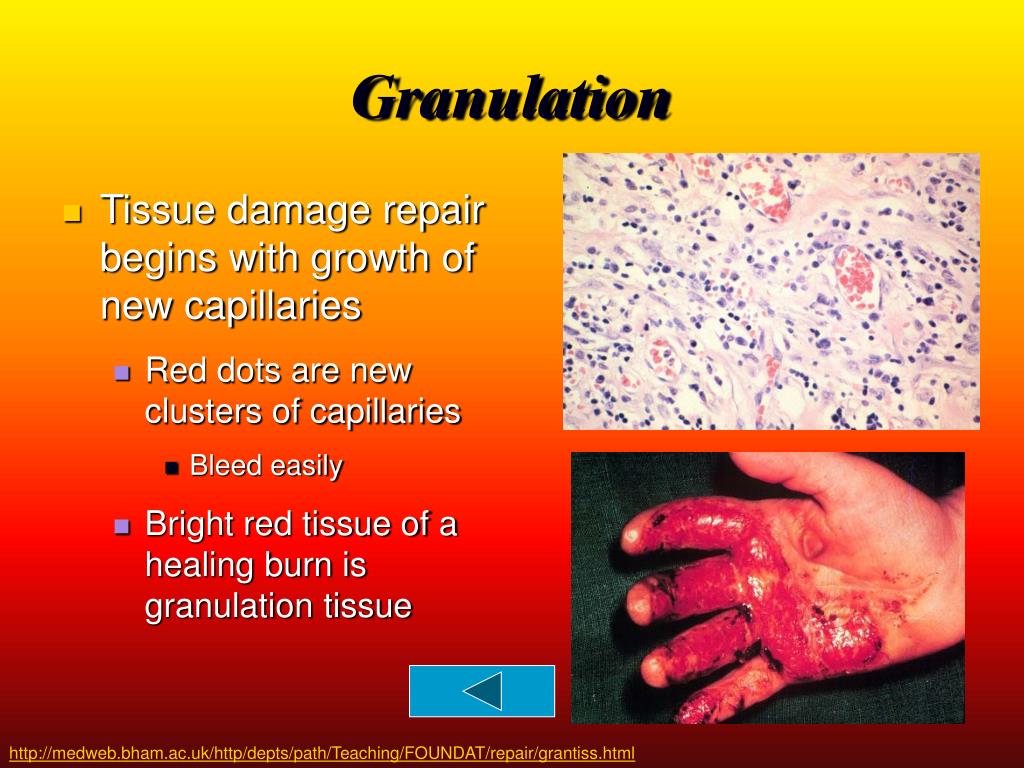 Granulation

- Tissue damage repair begins with growth of new capillaries
  - Red dots are new clusters of capillaries
    - Bleed easily
  - Bright red tissue of a healing burn is granulation tissue

http://medweb.bham.ac.uk/http/depts/path/Teaching/FOUNDAT/repair/grantiss.html